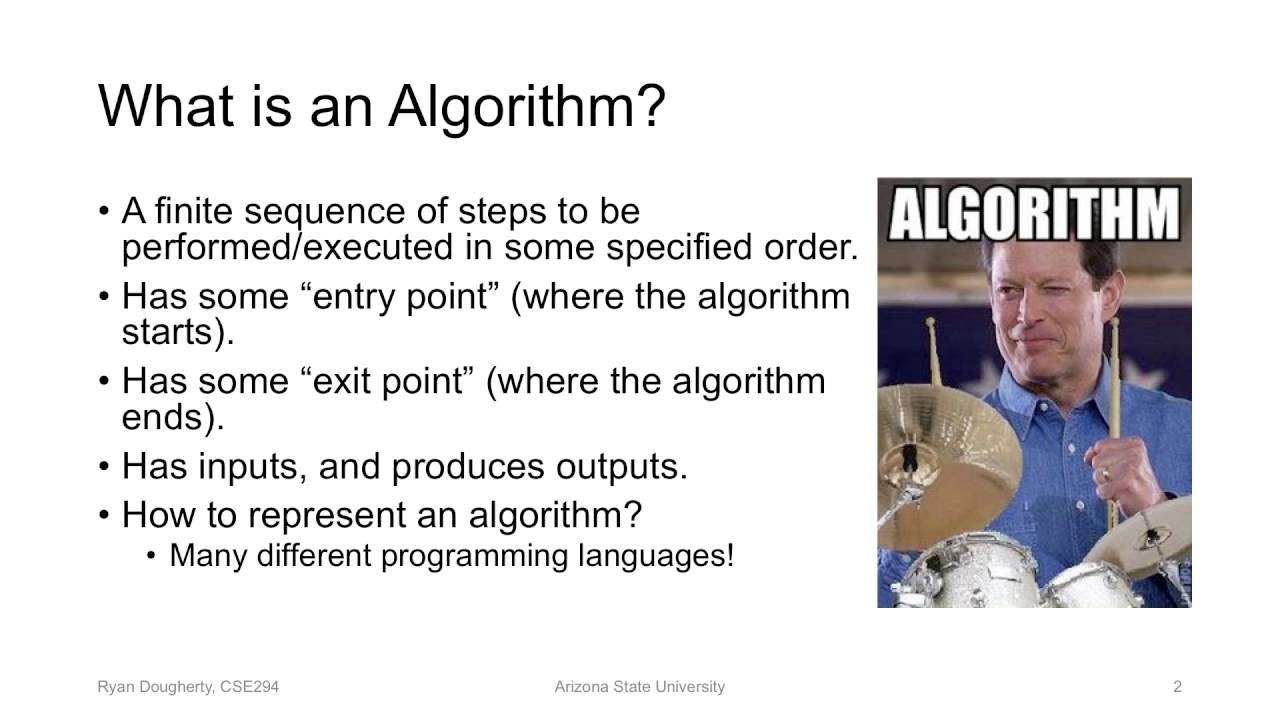 What is an Algorithm?

• A finite sequence of steps to be performed/executed in some specified order.
• Has some “entry point” (where the algorithm starts).
• Has some “exit point” (where the algorithm ends).
• Has inputs, and produces outputs.
• How to represent an algorithm?
  • Many different programming languages!

ALGORITHM

Ryan Dougherty, CSE294
Arizona State University
2